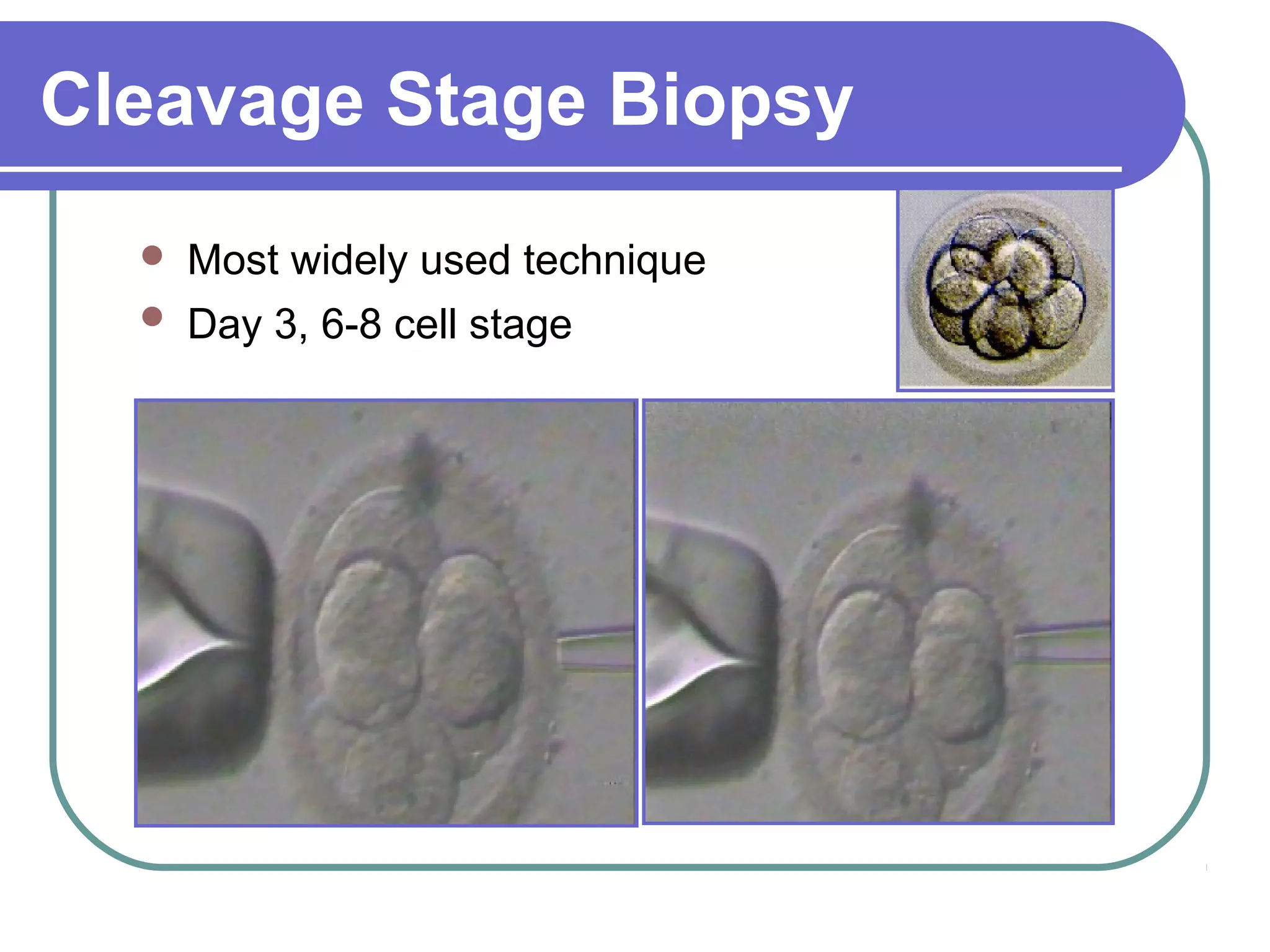 Cleavage Stage Biopsy

- Most widely used technique
- Day 3, 6-8 cell stage